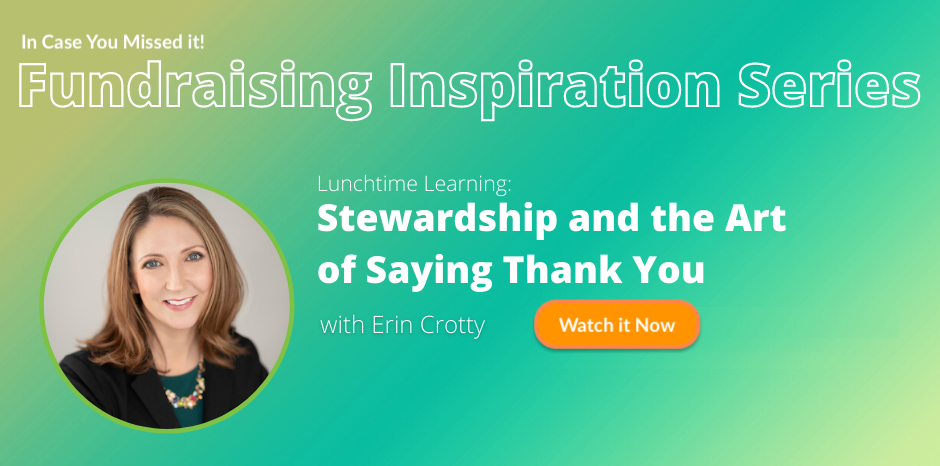 In Case You Missed it!

Fundraising Inspiration Series

Lunchtime Learning:

Stewardship and the Art of Saying Thank You

with Erin Crotty

Watch it Now